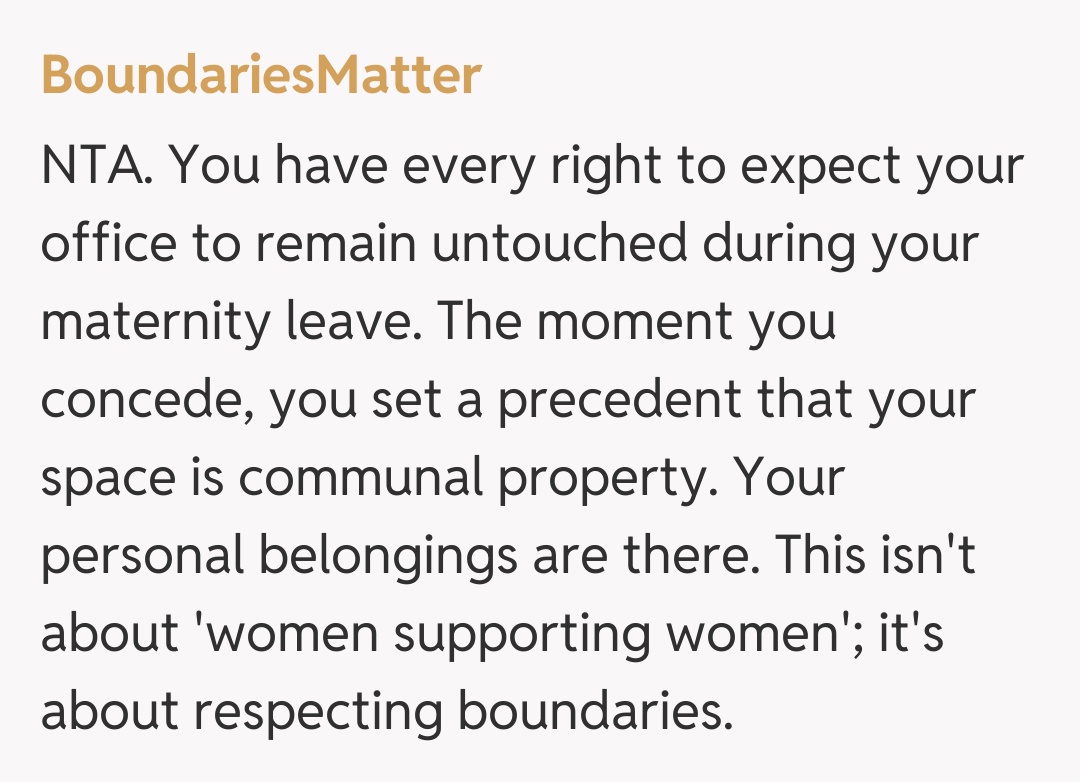 BoundariesMatter

NTA. You have every right to expect your office to remain untouched during your maternity leave. The moment you concede, you set a precedent that your space is communal property. Your personal belongings are there. This isn't about 'women supporting women'; it's about respecting boundaries.